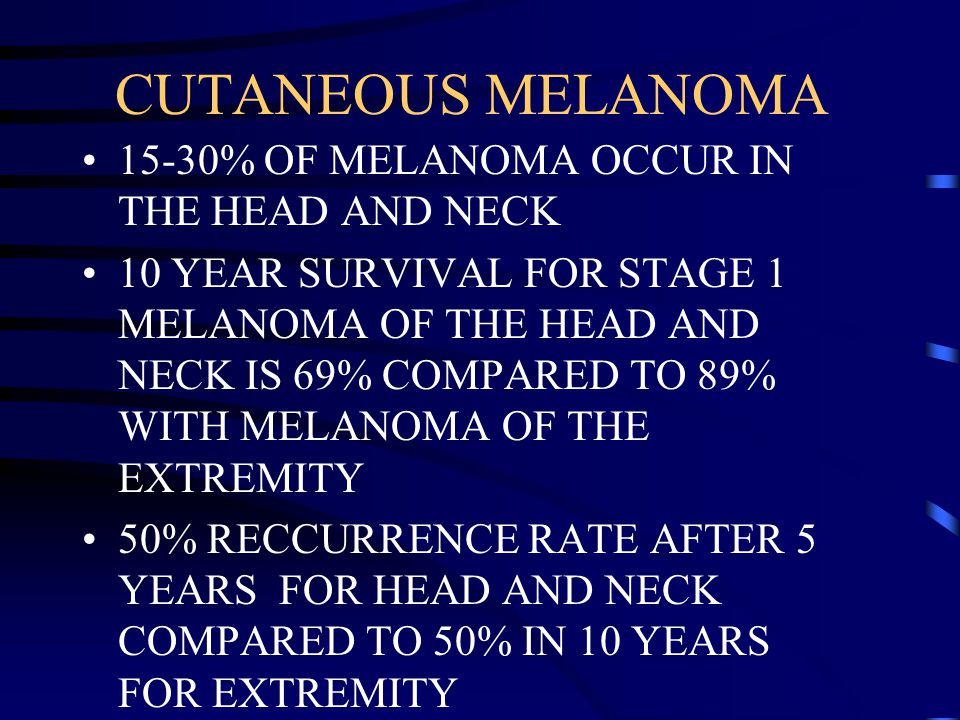 CUTANEOUS MELANOMA

• 15-30% OF MELANOMA OCCUR IN THE HEAD AND NECK

• 10 YEAR SURVIVAL FOR STAGE 1 MELANOMA OF THE HEAD AND NECK IS 69% COMPARED TO 89% WITH MELANOMA OF THE EXTREMITY

• 50% RECCURRENCE RATE AFTER 5 YEARS FOR HEAD AND NECK COMPARED TO 50% IN 10 YEARS FOR EXTREMITY